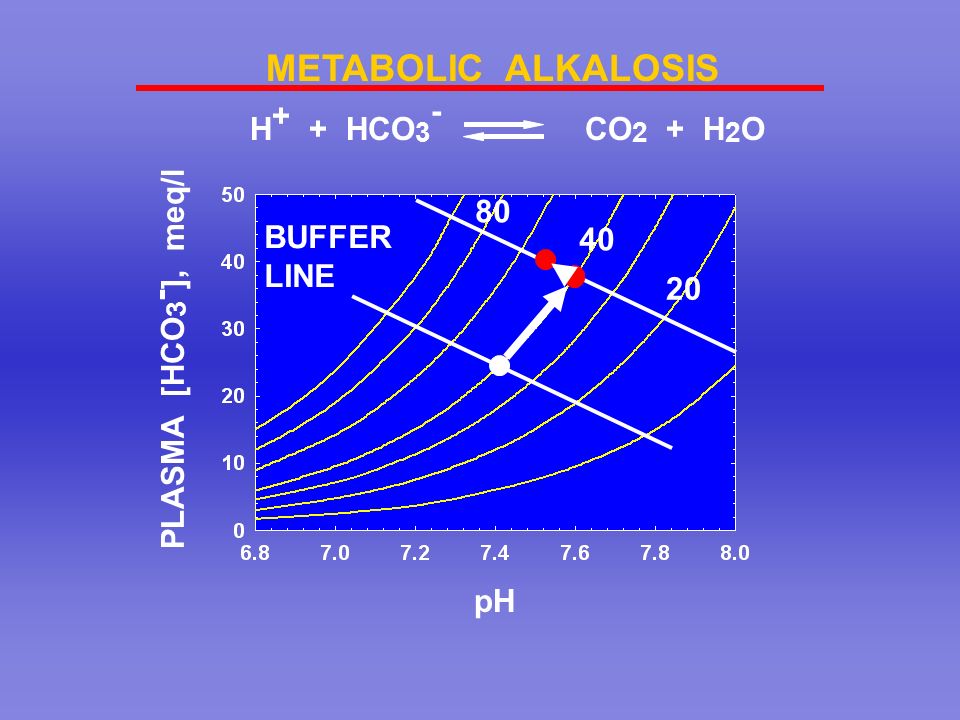 METABOLIC ALKALOSIS

$H^+ + HCO_3^- \rightleftharpoons CO_2 + H_2O$

PLASMA $[HCO_3^-]$, meq/l

50
40
30
20
10
0

BUFFER LINE

80
40
20

6.8
7.0
7.2
7.4
7.6
7.8
8.0

pH